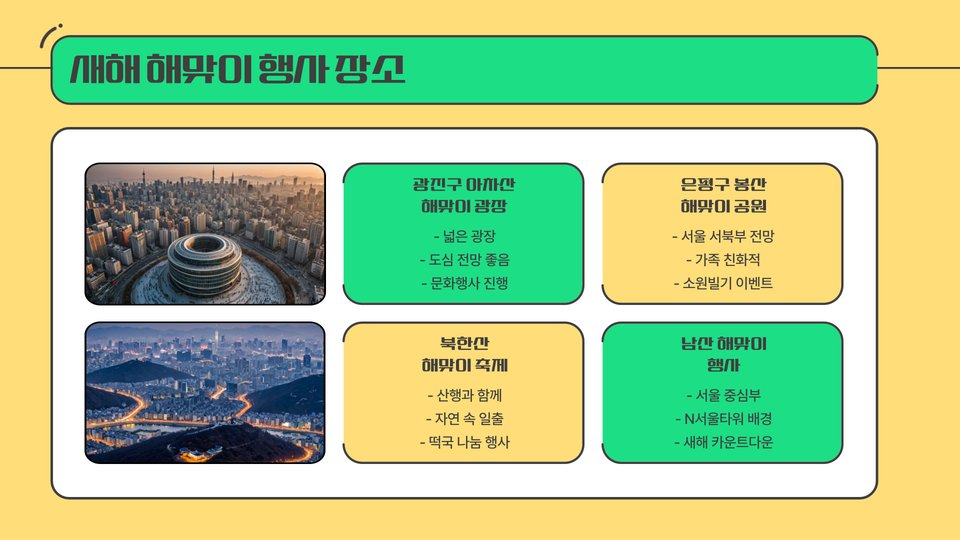 새해 해맞이 행사 장소

광진구 아차산 해맞이 광장

- 넓은 광장
- 도심 전망 좋음
- 문화행사 진행

은평구 봉산 해맞이 공원

- 서울 서북부 전망
- 가족 친화적
- 소원빌기 이벤트

북한산 해맞이 축제

- 산행과 함께
- 자연 속 일출
- 떡국 나눔 행사

남산 해맞이 행사

- 서울 중심부
- N서울타워 배경
- 새해 카운트다운